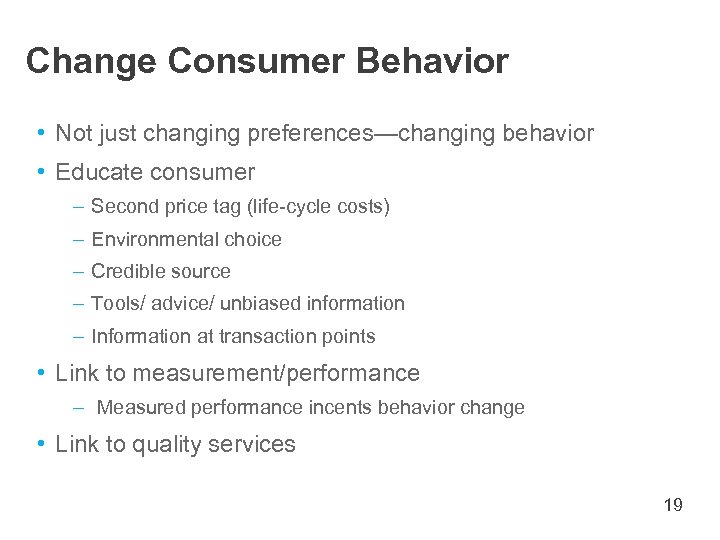 Change Consumer Behavior

• Not just changing preferences—changing behavior
• Educate consumer
– Second price tag (life-cycle costs)
– Environmental choice
– Credible source
– Tools/ advice/ unbiased information
– Information at transaction points
• Link to measurement/performance
– Measured performance incents behavior change
• Link to quality services

19